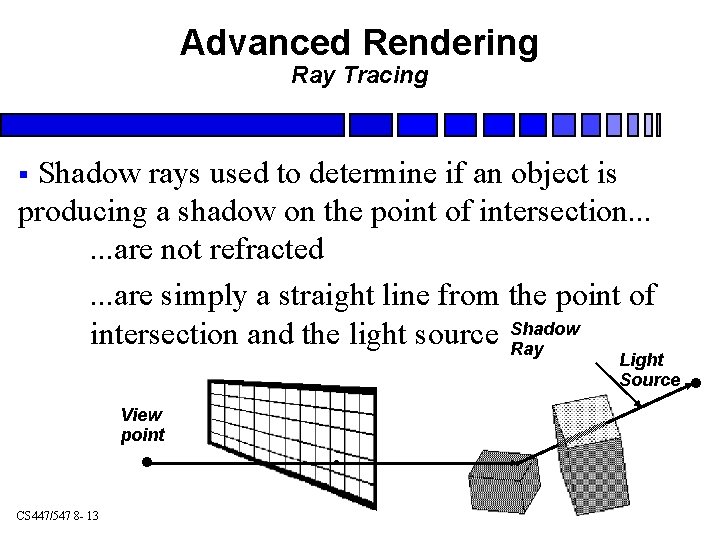 Advanced Rendering
Ray Tracing

▪ Shadow rays used to determine if an object is producing a shadow on the point of intersection...

...are not refracted

...are simply a straight line from the point of intersection and the light source

Shadow Ray

Light Source

View point

CS447/547 8- 13